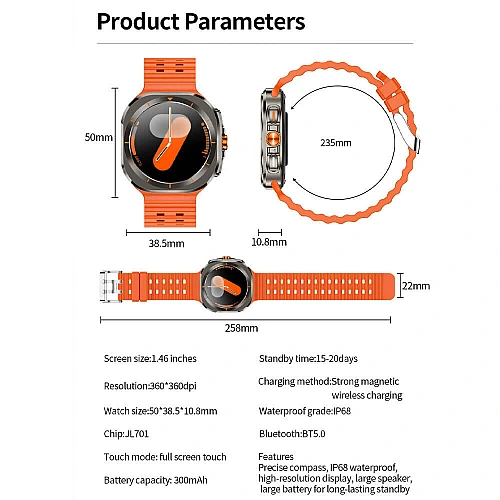 Product Parameters

50mm

235mm

38.5mm

10.8mm

22mm

258mm

Screen size:1.46 inches

Resolution:360*360dpi

Watch size:50*38.5*10.8mm

Chip:JL701

Touch mode: full screen touch

Battery capacity: 300mAh

Standby time:15-20days

Charging method:Strong magnetic wireless charging

Waterproof grade:IP68

Bluetooth:BT5.0

Features
Precise compass, IP68 waterproof, high-resolution display, large speaker, large battery for long-lasting standby